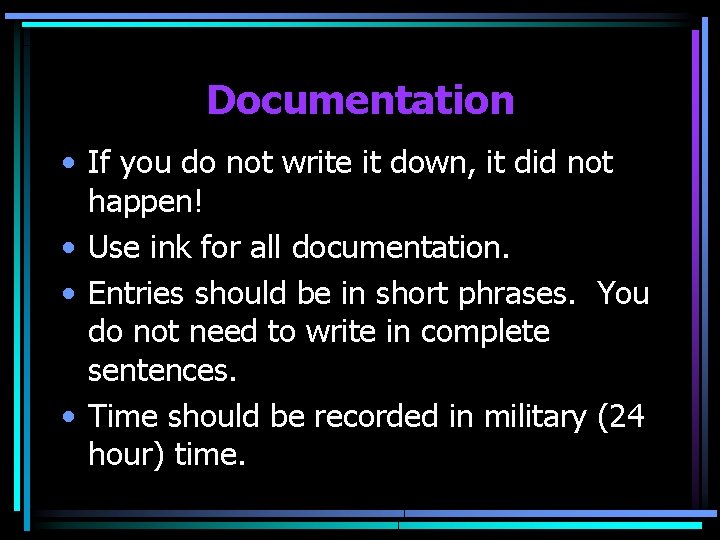 Documentation

• If you do not write it down, it did not happen!

• Use ink for all documentation.

• Entries should be in short phrases. You do not need to write in complete sentences.

• Time should be recorded in military (24 hour) time.